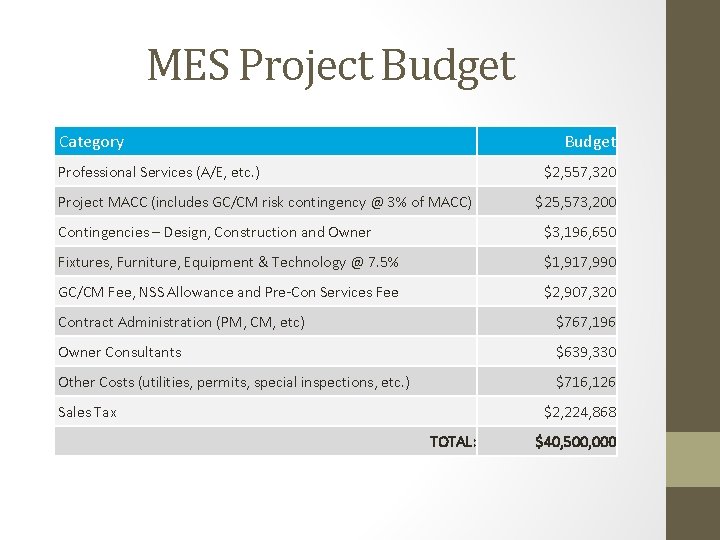 MES Project Budget

| Category | Budget |
|---|---|
| Professional Services (A/E, etc.) | \$2,557,320 |
| Project MACC (includes GC/CM risk contingency @ 3% of MACC) | \$25,573,200 |
| Contingencies – Design, Construction and Owner | \$3,196,650 |
| Fixtures, Furniture, Equipment & Technology @ 7.5% | \$1,917,990 |
| GC/CM Fee, NSS Allowance and Pre-Con Services Fee | \$2,907,320 |
| Contract Administration (PM, CM, etc) | \$767,196 |
| Owner Consultants | \$639,330 |
| Other Costs (utilities, permits, special inspections, etc.) | \$716,126 |
| Sales Tax | \$2,224,868 |
| TOTAL: | \$40,500,000 |